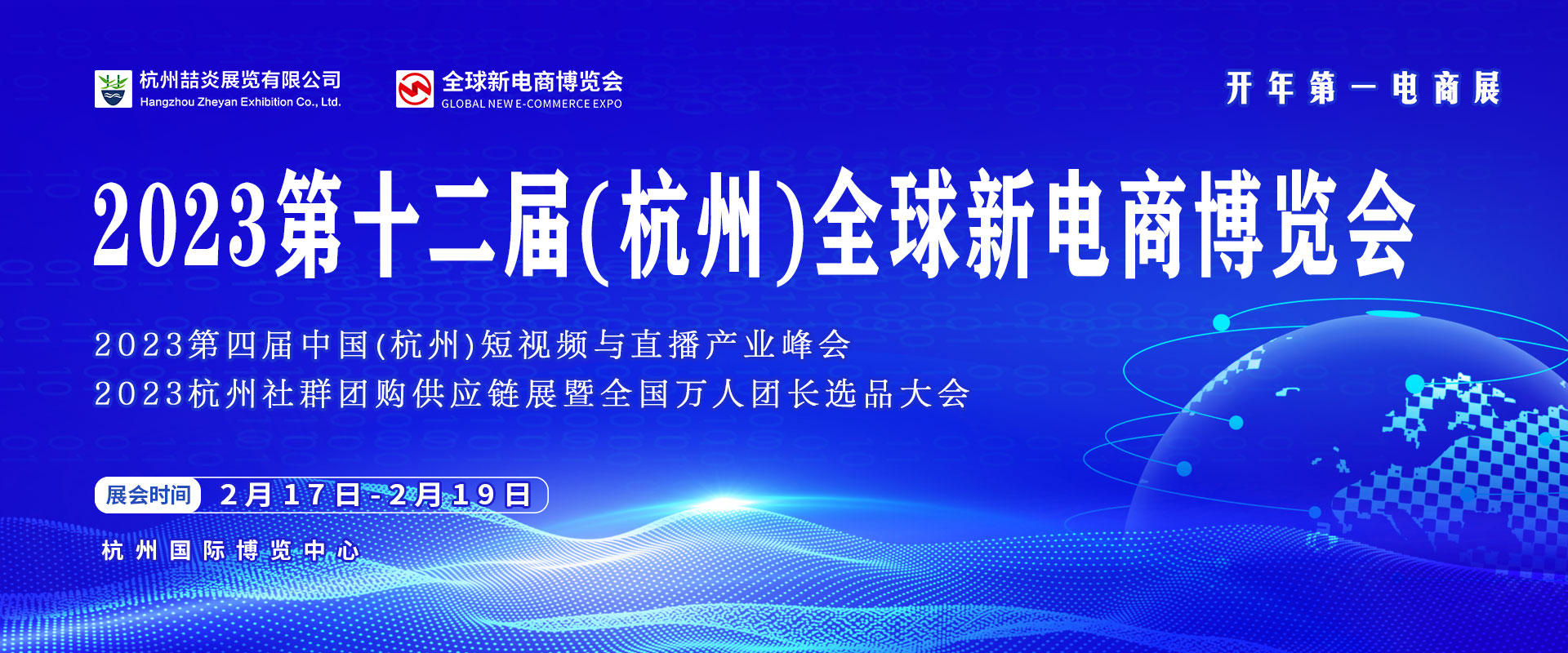 杭州喆炎展览有限公司
Hangzhou Zheyan Exhibition Co., Ltd.

全球新电商博览会
GLOBAL NEW E-COMMERCE EXPO

开年第一电商展

2023第十二届(杭州)全球新电商博览会

2023第四届中国(杭州)短视频与直播产业峰会
2023杭州社群团购供应链展暨全国万人团长选品大会

展会时间 2月17日-2月19日

杭州国际博览中心